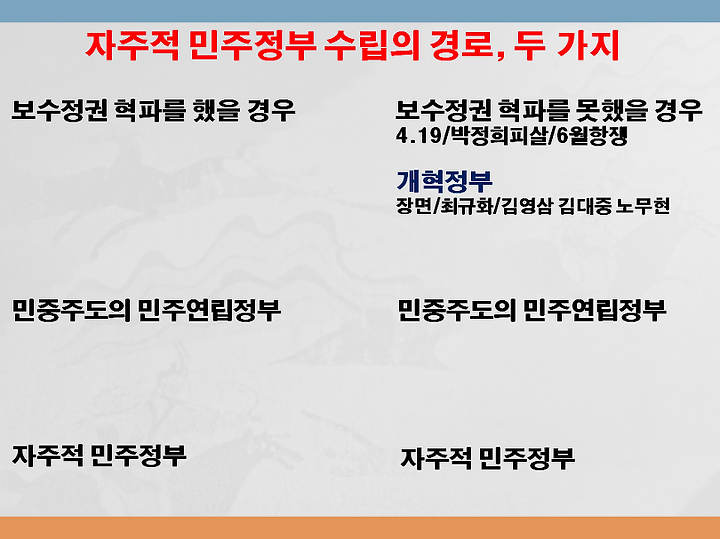 자주적 민주정부 수립의 경로, 두 가지

보수정권 혁파를 했을 경우

민중주도의 민주연립정부

자주적 민주정부

보수정권 혁파를 못했을 경우
4.19/박정희피살/6월항쟁

개혁정부
장면/최규화/김영삼 김대중 노무현

민중주도의 민주연립정부

자주적 민주정부